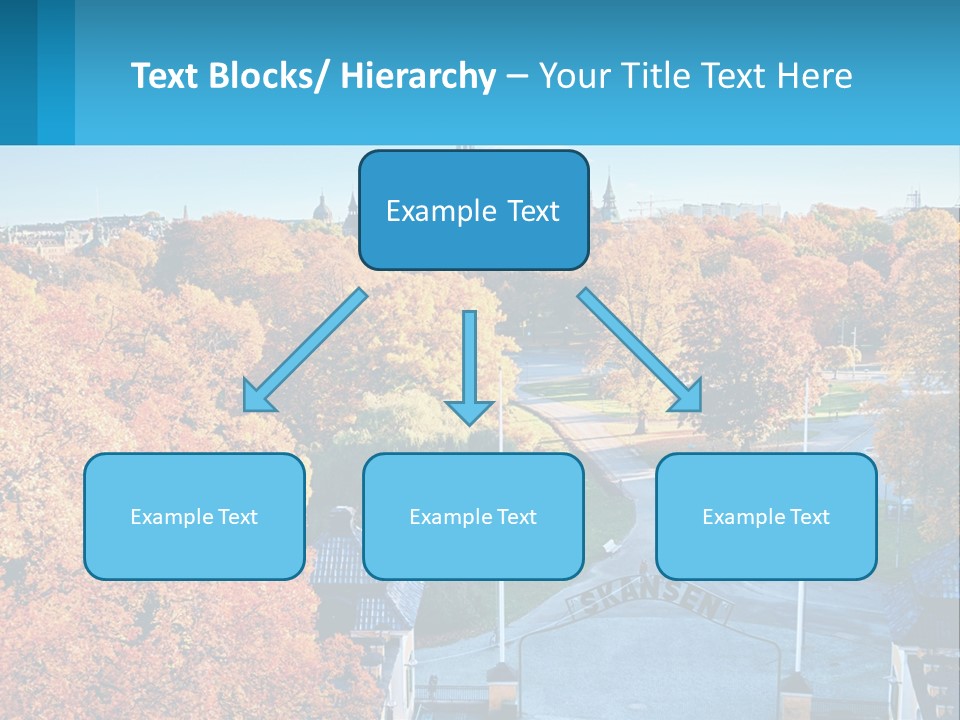 Text Blocks/ Hierarchy – Your Title Text Here

Example Text

Example Text

Example Text

Example Text

SKANSEN